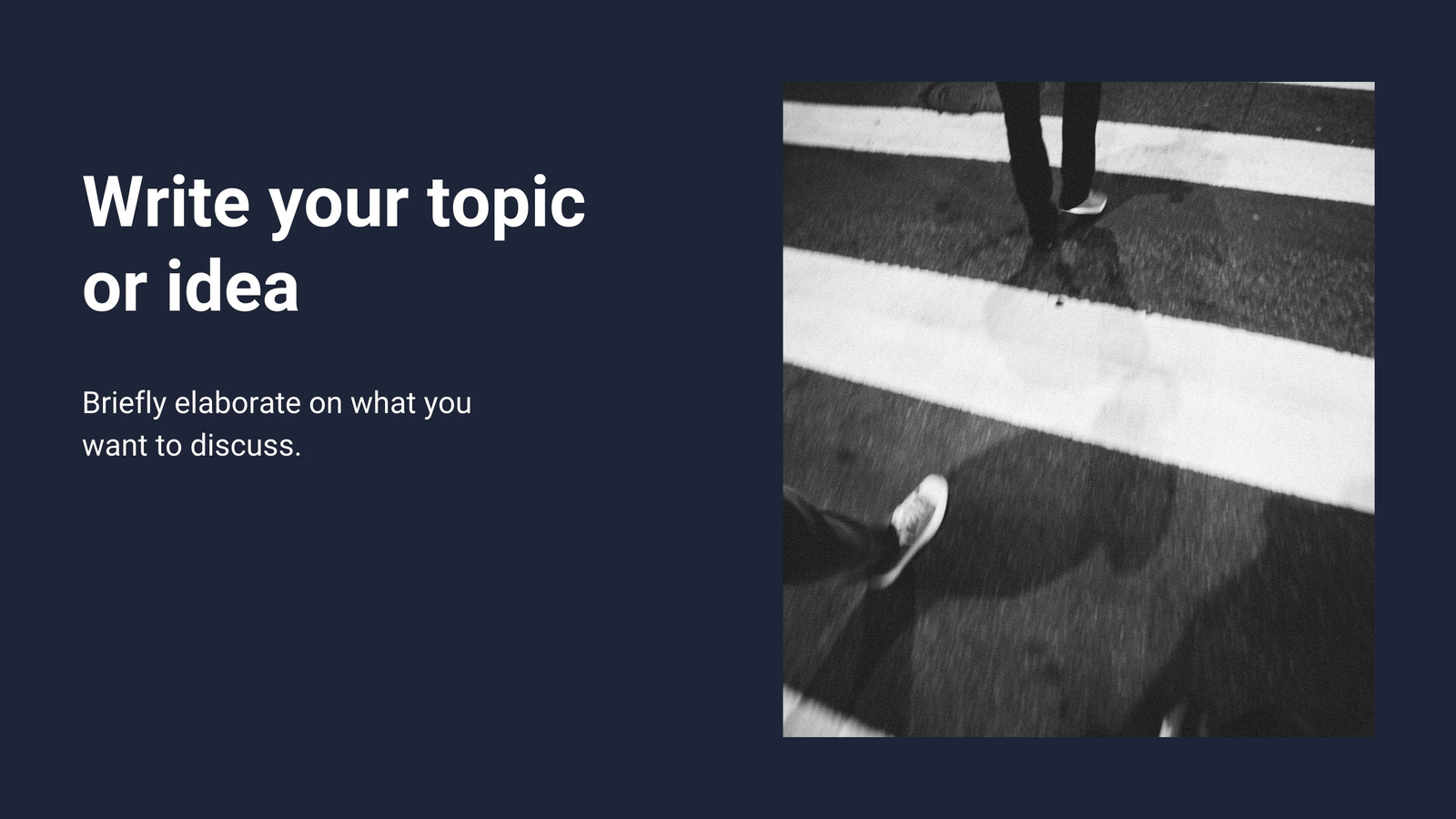 Write your topic or idea

Briefly elaborate on what you want to discuss.